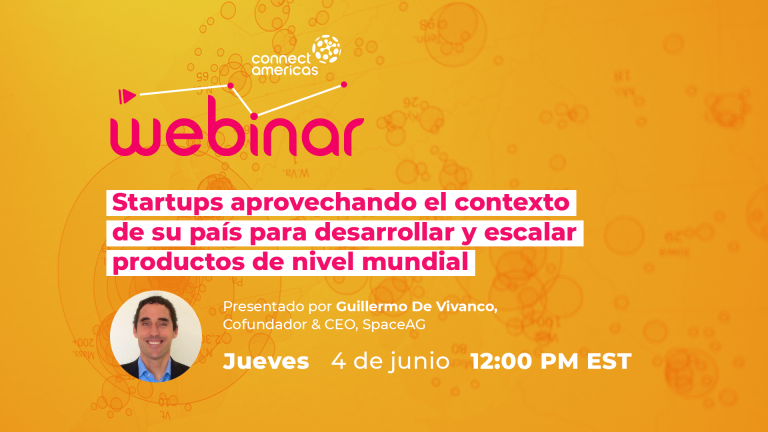 connect americas

webinar

Startups aprovechando el contexto de su país para desarrollar y escalar productos de nivel mundial

Presentado por Guillermo De Vivanco, Cofundador & CEO, SpaceAG

Jueves 4 de junio 12:00 PM EST